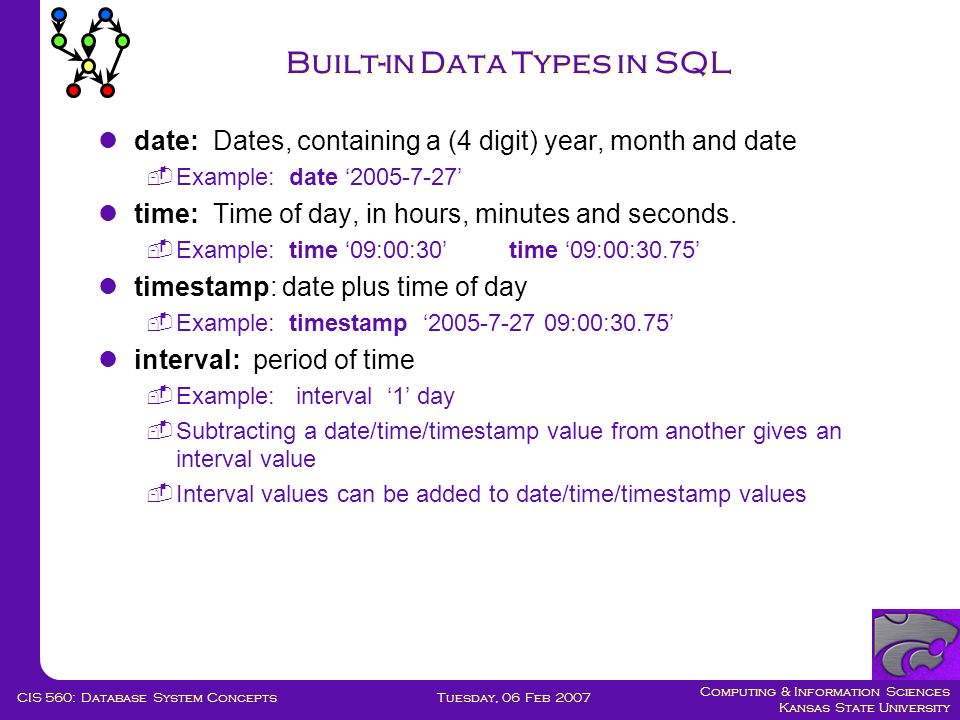 Built-in Data Types in SQL

date: Dates, containing a (4 digit) year, month and date

Example: date ‘2005-7-27’

time: Time of day, in hours, minutes and seconds.

Example: time ‘09:00:30’ time ‘09:00:30.75’

timestamp: date plus time of day

Example: timestamp ‘2005-7-27 09:00:30.75’

interval: period of time

Example: interval ‘1’ day

Subtracting a date/time/timestamp value from another gives an interval value

Interval values can be added to date/time/timestamp values

CIS 560: Database System Concepts
Tuesday, 06 Feb 2007
Computing & Information Sciences
Kansas State University